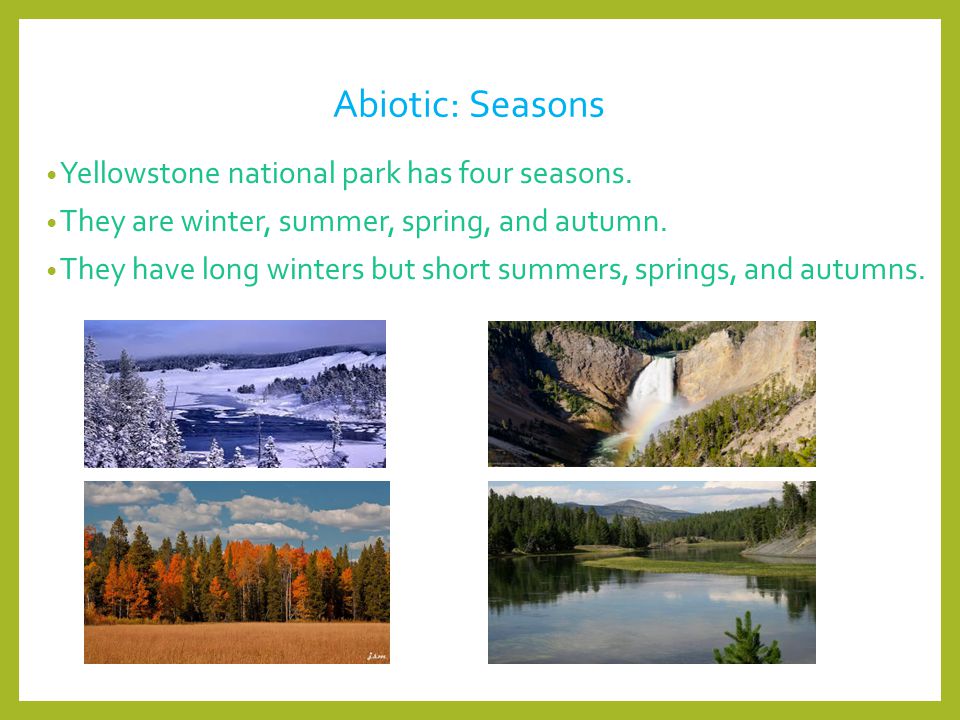 Abiotic: Seasons

• Yellowstone national park has four seasons.

• They are winter, summer, spring, and autumn.

• They have long winters but short summers, springs, and autumns.